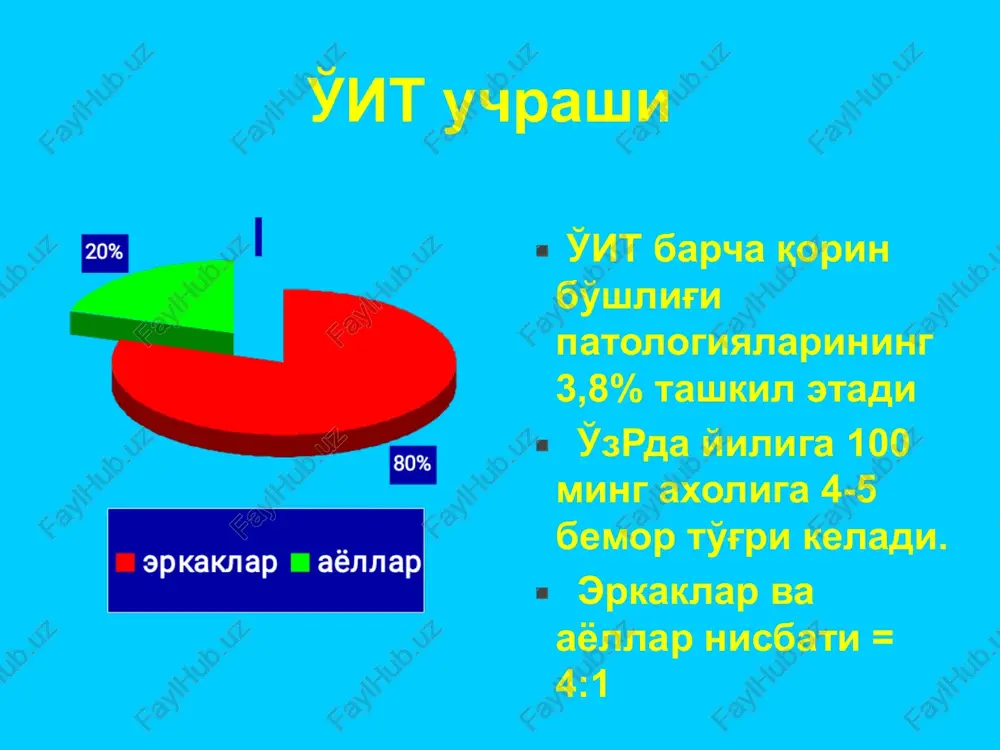 ЎИТ учраши

20%

I

80%

эркаклар аёллар

ЎИТ барча қорин бўшлиғи патологияларининг 3,8% ташкил этади

ЎзРда йилига 100 минг ахолига 4-5 бемор тўғри келади.

Эркаклар ва аёллар нисбати = 4:1

FaylHub.uz